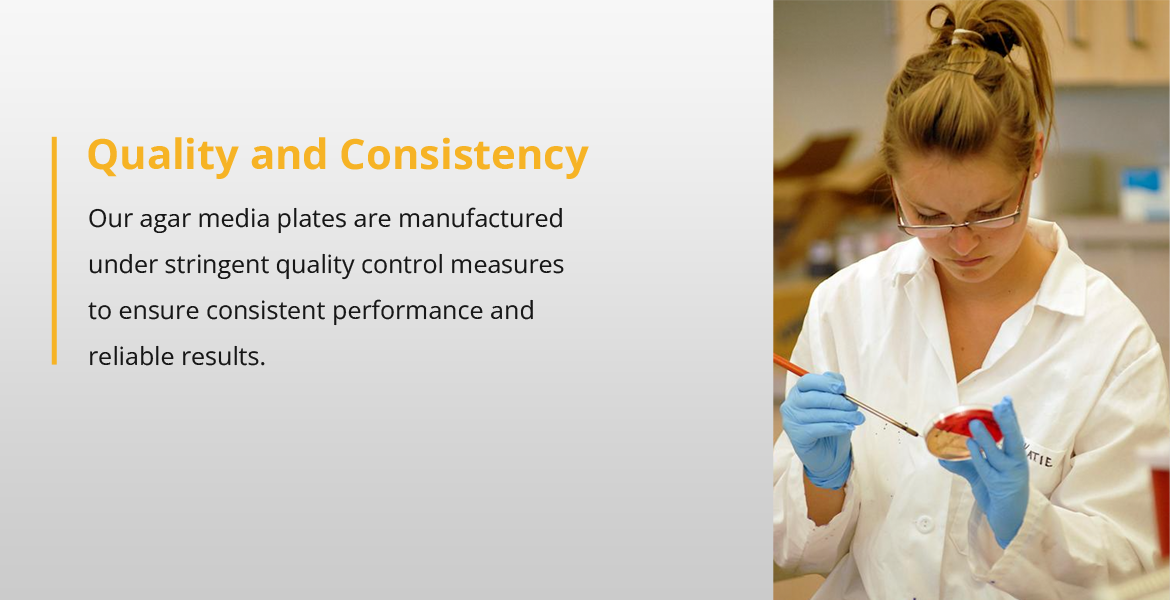 Quality and Consistency

Our agar media plates are manufactured under stringent quality control measures to ensure consistent performance and reliable results.

ATIE